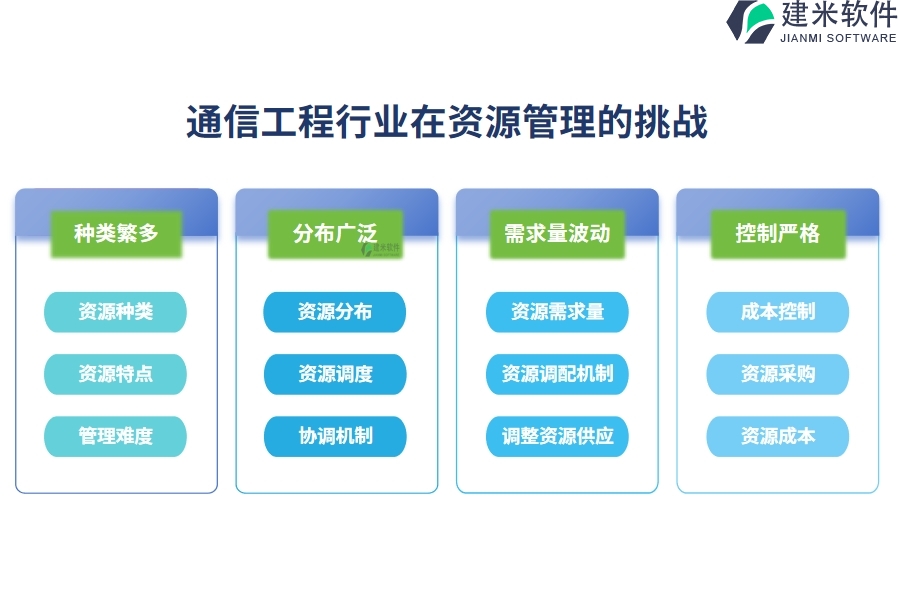 建米软件
JIANMI SOFTWARE

通信工程行业在资源管理的挑战

种类繁多

资源种类

资源特点

管理难度

分布广泛

建米软件

资源分布

资源调度

协调机制

需求量波动

资源需求量

资源调配机制

调整资源供应

控制严格

成本控制

资源采购

资源成本